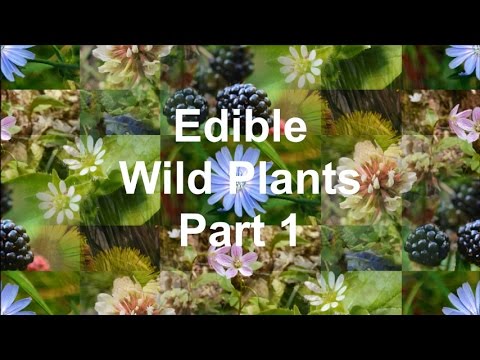 Edible
Wild Plants
Part 1